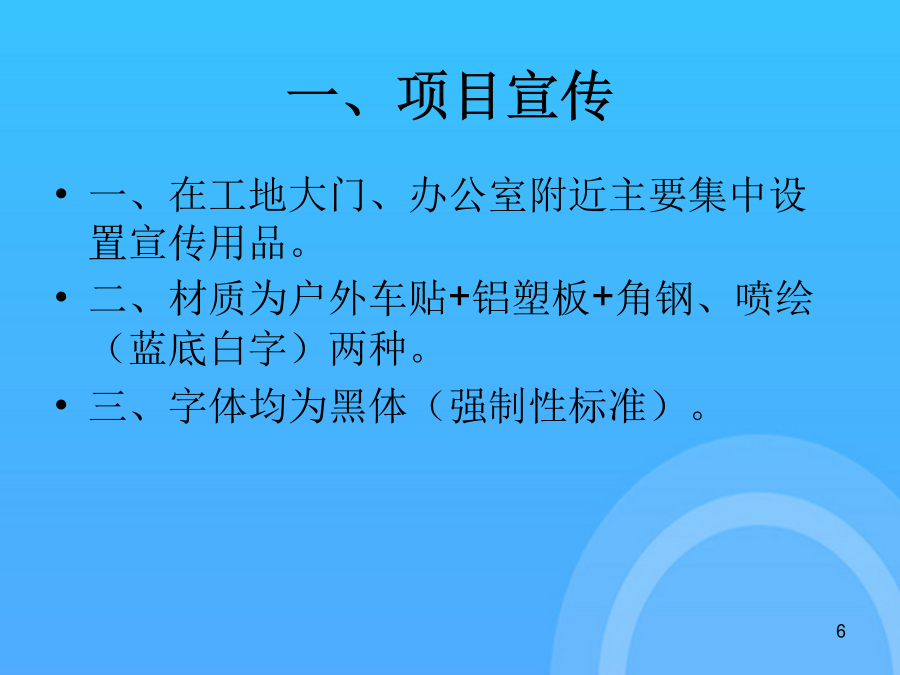 一、项目宣传

• 一、在工地大门、办公室附近主要集中设置宣传用品。

• 二、材质为户外车贴+铝塑板+角钢、喷绘（蓝底白字）两种。

• 三、字体均为黑体（强制性标准）。

6